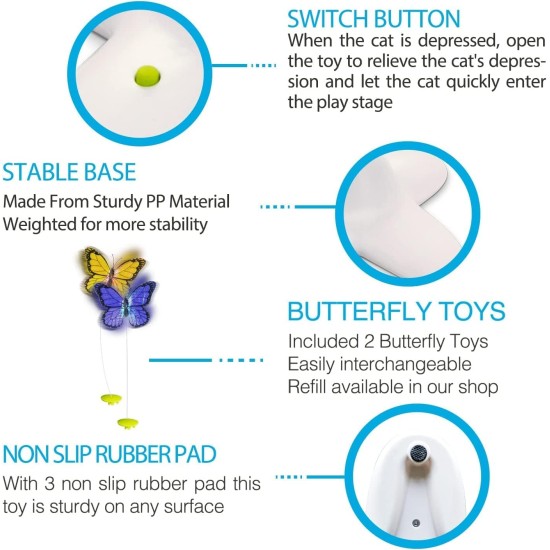 SWITCH BUTTON
When the cat is depressed, open the toy to relieve the cat's depression and let the cat quickly enter the play stage

STABLE BASE
Made From Sturdy PP Material
Weighted for more stability

BUTTERFLY TOYS
Included 2 Butterfly Toys
Easily interchangeable
Refill available in our shop

NON SLIP RUBBER PAD
With 3 non slip rubber pad this toy is sturdy on any surface